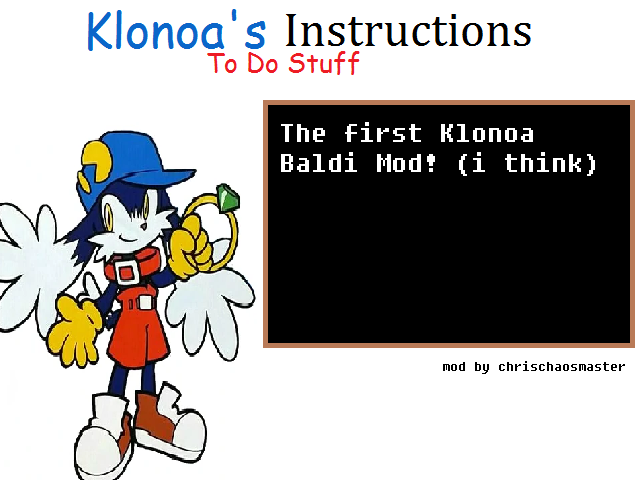 Klonoa's Instructions
To Do Stuff

The first Klonoa Baldi Mod! (i think)

mod by chrischaosmaster